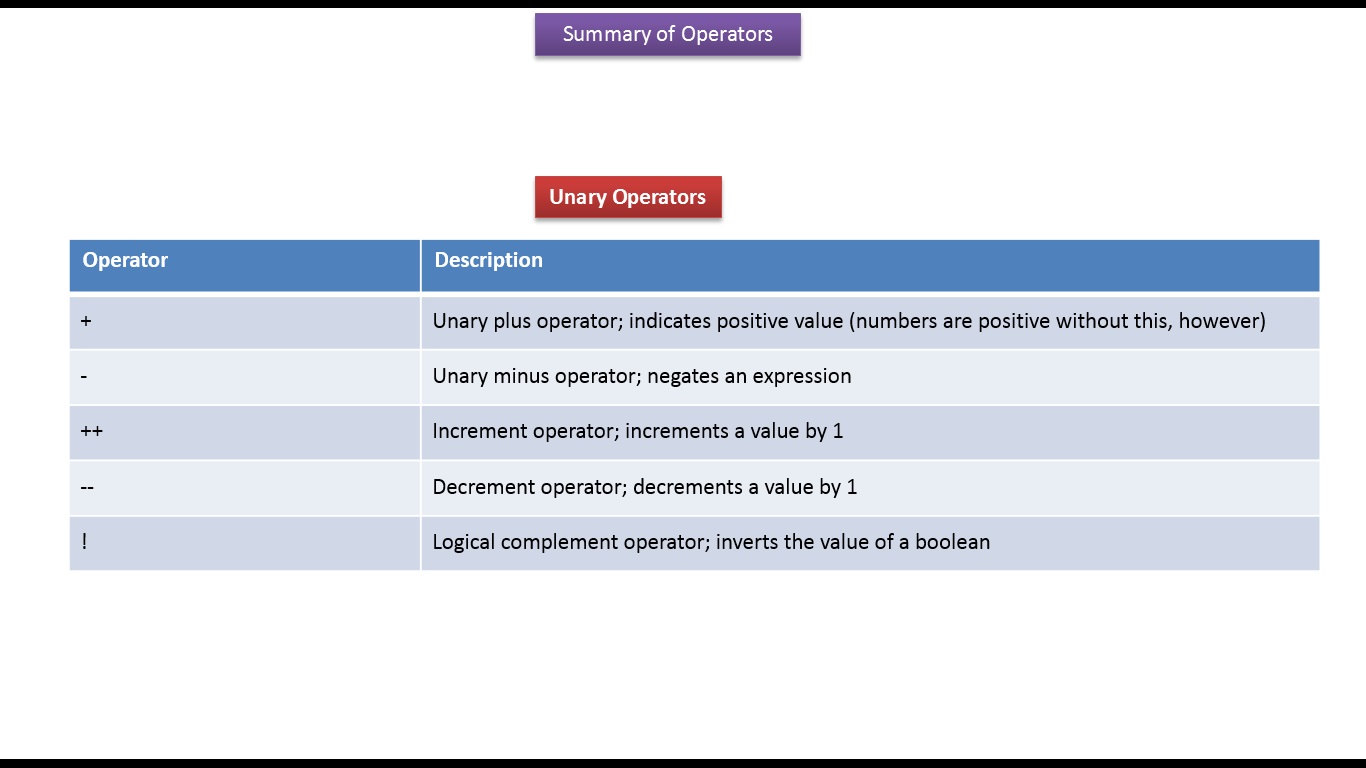 Summary of Operators

Unary Operators

| Operator | Description |
|---|---|
| + | Unary plus operator; indicates positive value (numbers are positive without this, however) |
| - | Unary minus operator; negates an expression |
| ++ | Increment operator; increments a value by 1 |
| -- | Decrement operator; decrements a value by 1 |
| ! | Logical complement operator; inverts the value of a boolean |